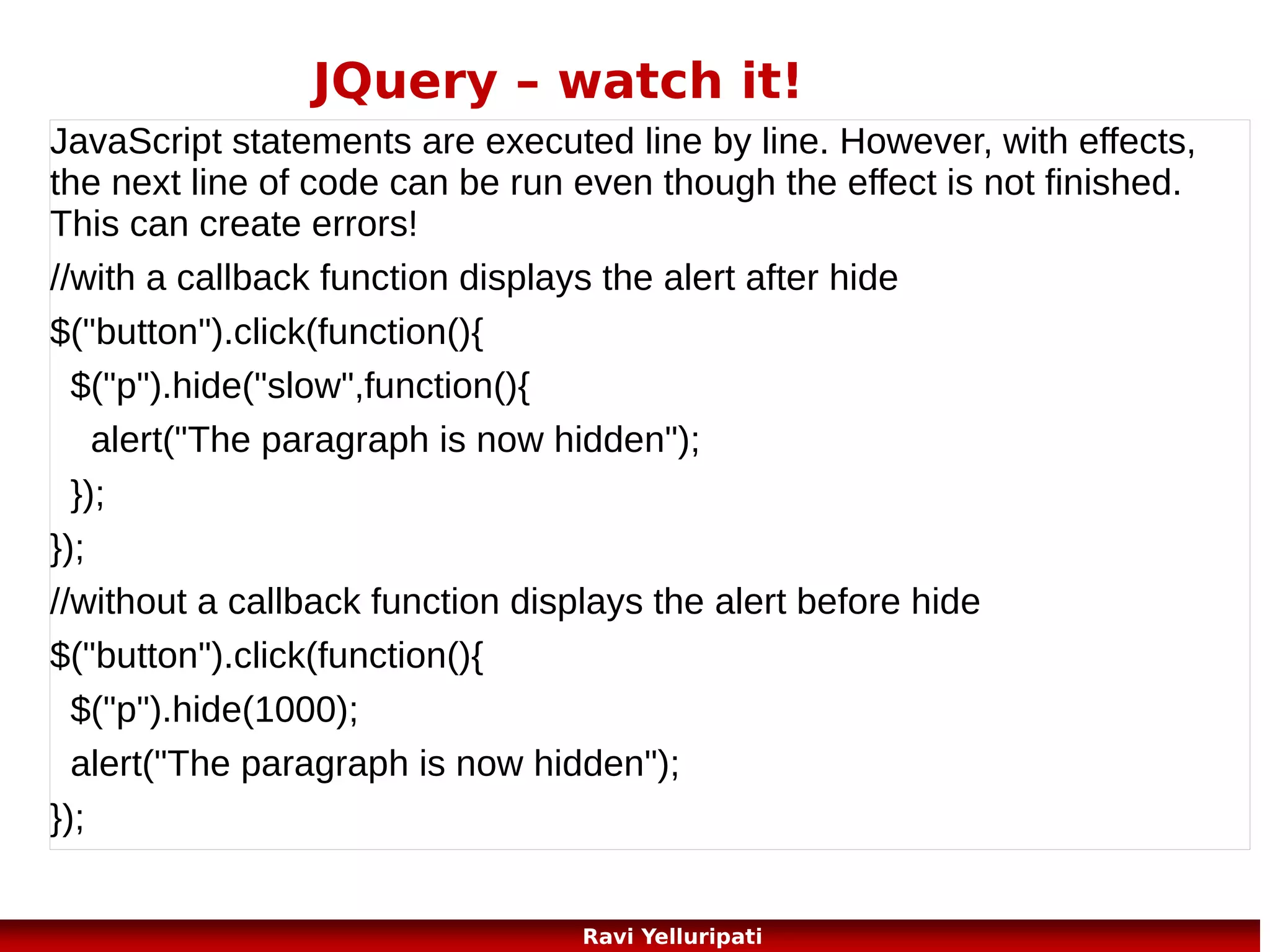 JQuery – watch it!

JavaScript statements are executed line by line. However, with effects, the next line of code can be run even though the effect is not finished. This can create errors!

//with a callback function displays the alert after hide

$("button").click(function(){

 $("p").hide("slow",function(){

  alert("The paragraph is now hidden");

 });

});

//without a callback function displays the alert before hide

$("button").click(function(){

 $("p").hide(1000);

 alert("The paragraph is now hidden");

});

Ravi Yelluripati